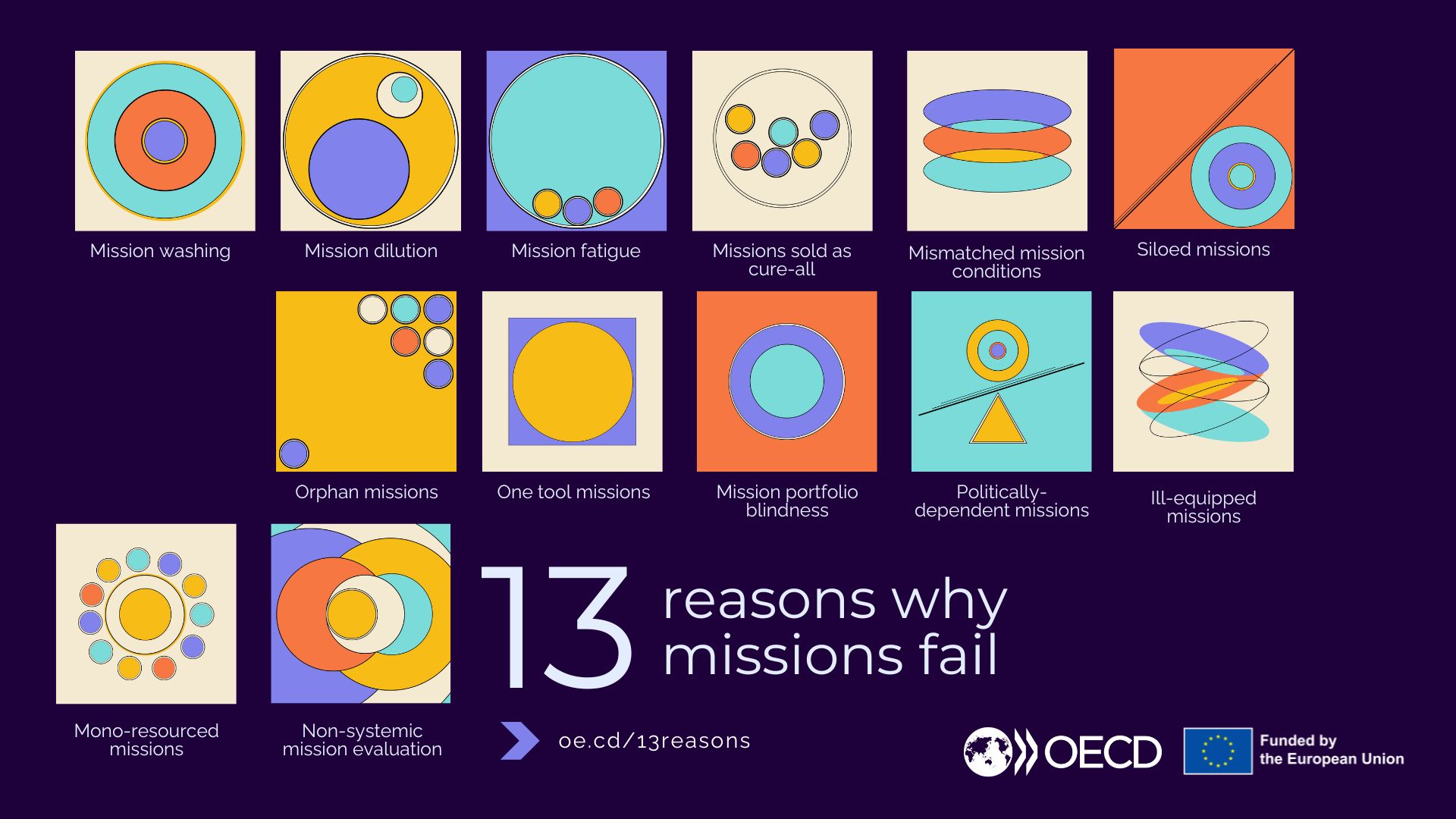 Mission washing

Mission dilution

Mission fatigue

Missions sold as cure-all

Mismatched mission conditions

Siloed missions

Orphan missions

One tool missions

Mission portfolio blindness

Politically-dependent missions

Ill-equipped missions

Mono-resourced missions

Non-systemic mission evaluation

13 reasons why missions fail

oe.cd/13reasons

OECD

Funded by the European Union